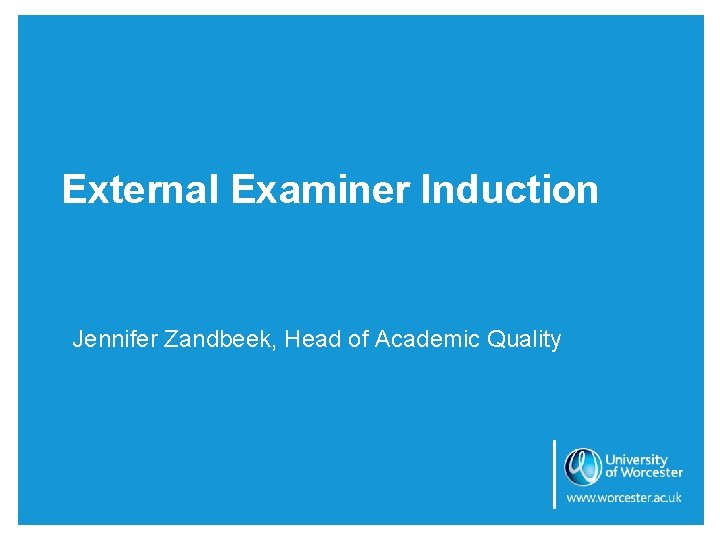 External Examiner Induction

Jennifer Zandbeek, Head of Academic Quality

University of Worcester

www.worcester.ac.uk